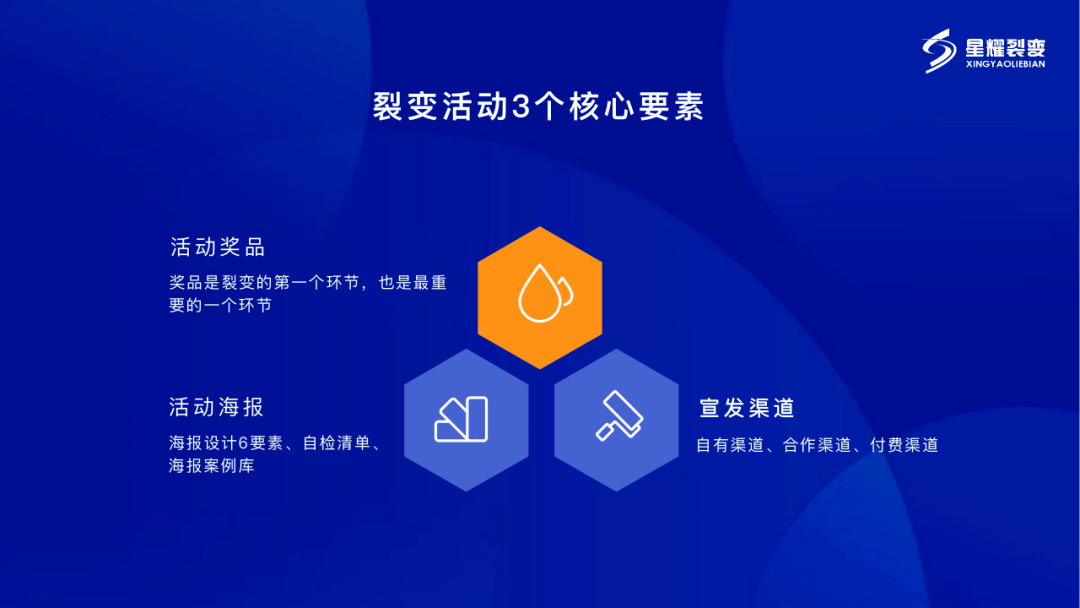 星耀裂变
XINGYAOLIEBIAN

裂变活动3个核心要素

活动奖品

奖品是裂变的第一个环节，也是最重要的一个环节

活动海报

海报设计6要素、自检清单、海报案例库

宣发渠道

自有渠道、合作渠道、付费渠道